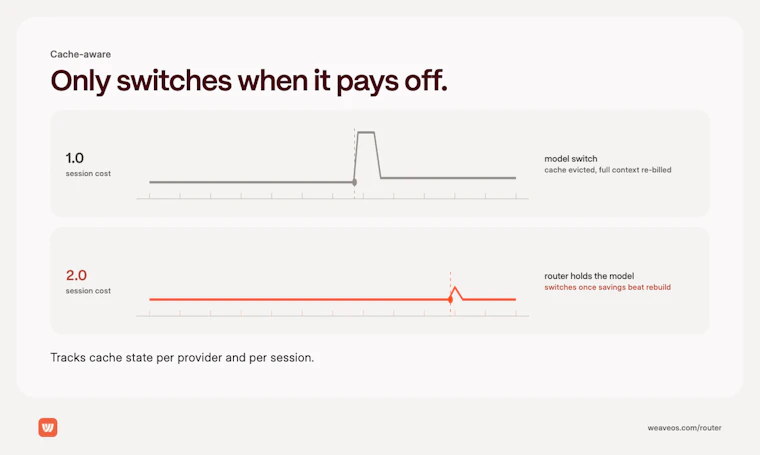 Cache-aware

Only switches when it pays off.

1.0
session cost

model switch
cache evicted, full context re-billed

2.0
session cost

router holds the model
switches once savings beat rebuild

Tracks cache state per provider and per session.

weaveos.com/router